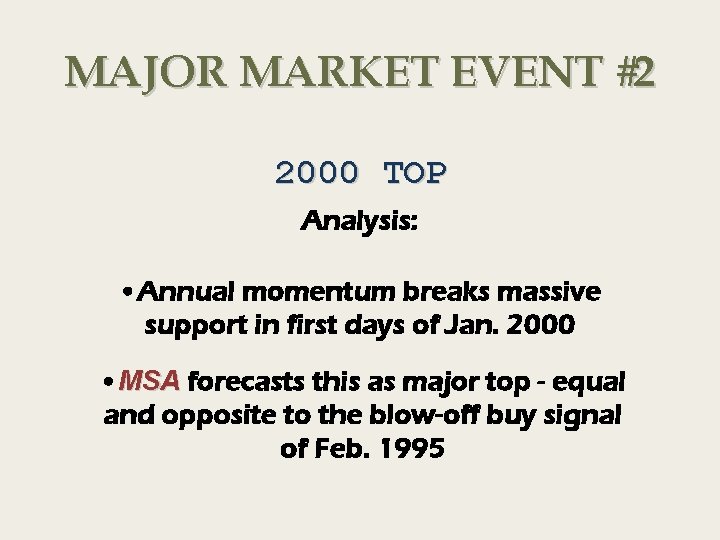 MAJOR MARKET EVENT #2

2000 TOP

Analysis:

• Annual momentum breaks massive support in first days of Jan. 2000

• MSA forecasts this as major top - equal and opposite to the blow-off buy signal of Feb. 1995